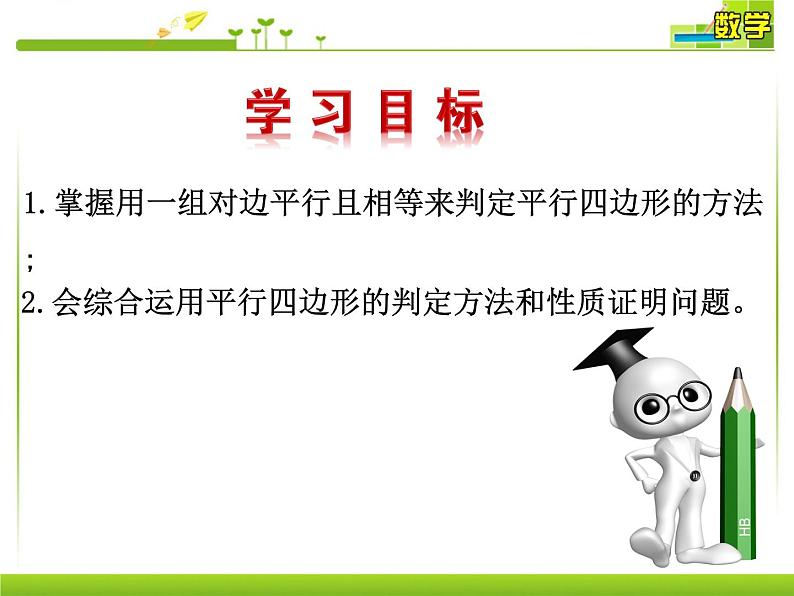 数学

学习目标

1.掌握用一组对边平行且相等来判定平行四边形的方法；

2.会综合运用平行四边形的判定方法和性质证明问题。

HB